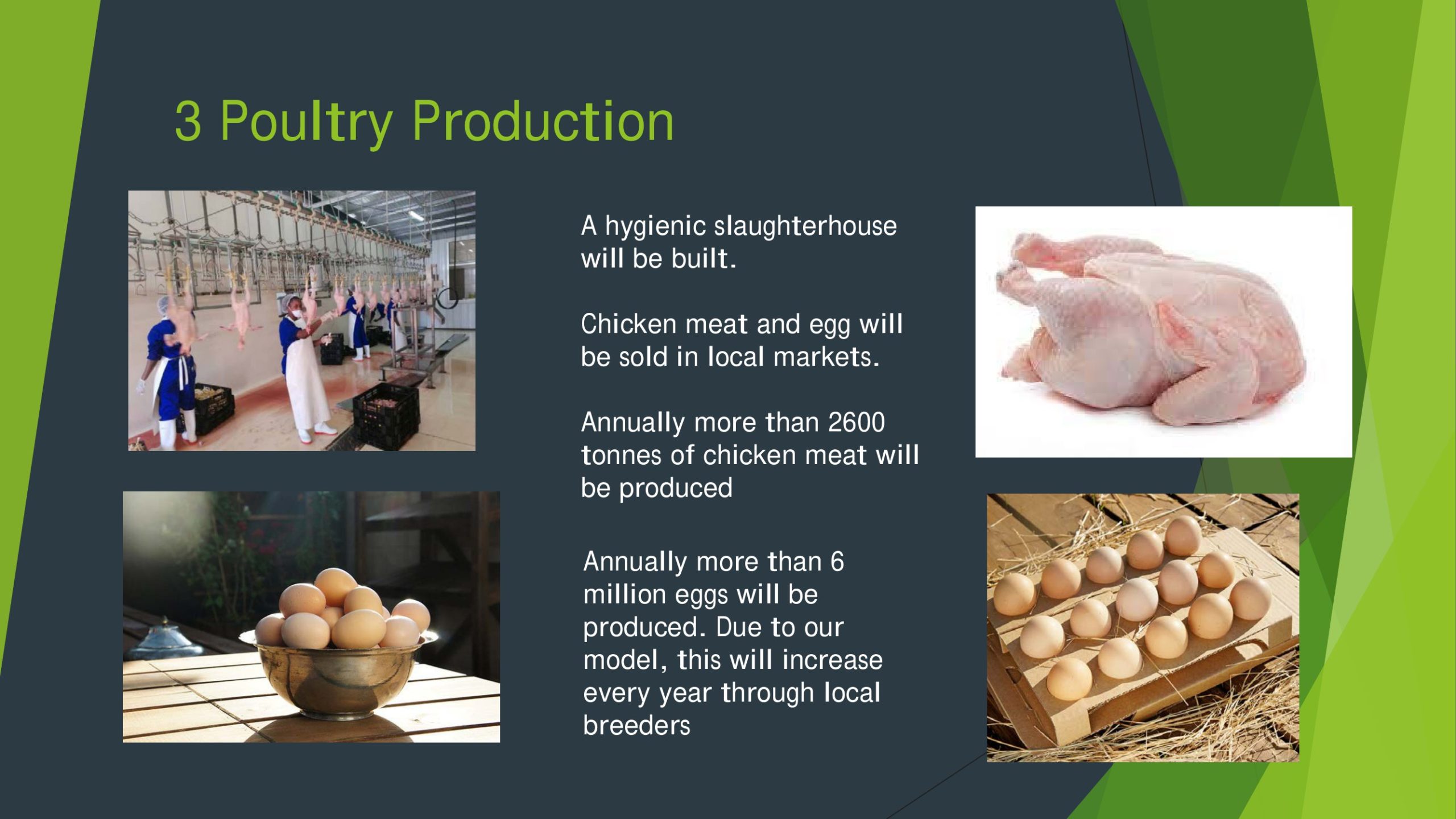 3 Poultry Production

A hygienic slaughterhouse will be built.

Chicken meat and egg will be sold in local markets.

Annually more than 2600 tonnes of chicken meat will be produced

Annually more than 6 million eggs will be produced. Due to our model, this will increase every year through local breeders